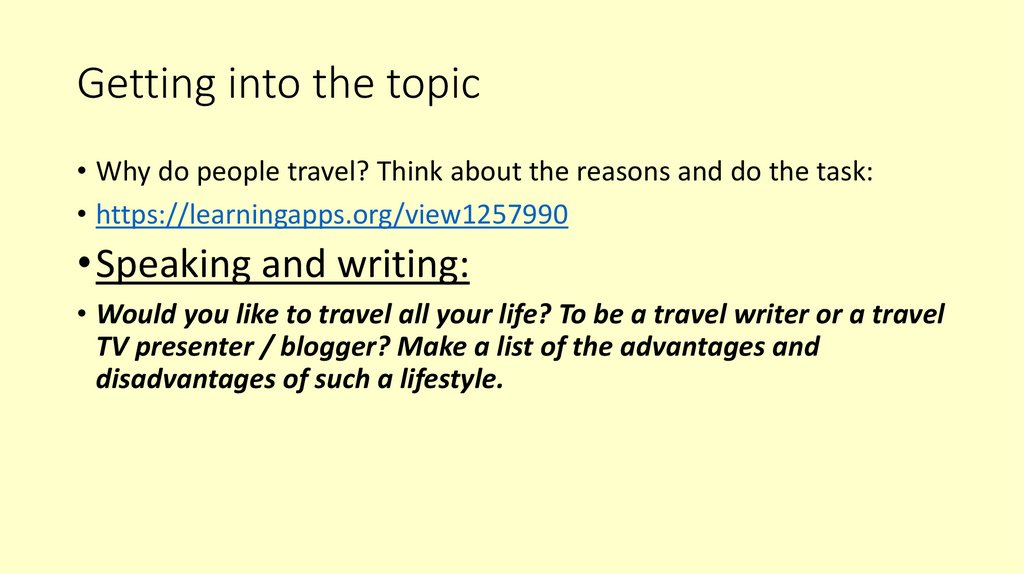 Getting into the topic

• Why do people travel? Think about the reasons and do the task:

• https://learningapps.org/view1257990

• Speaking and writing:

• Would you like to travel all your life? To be a travel writer or a travel TV presenter / blogger? Make a list of the advantages and disadvantages of such a lifestyle.